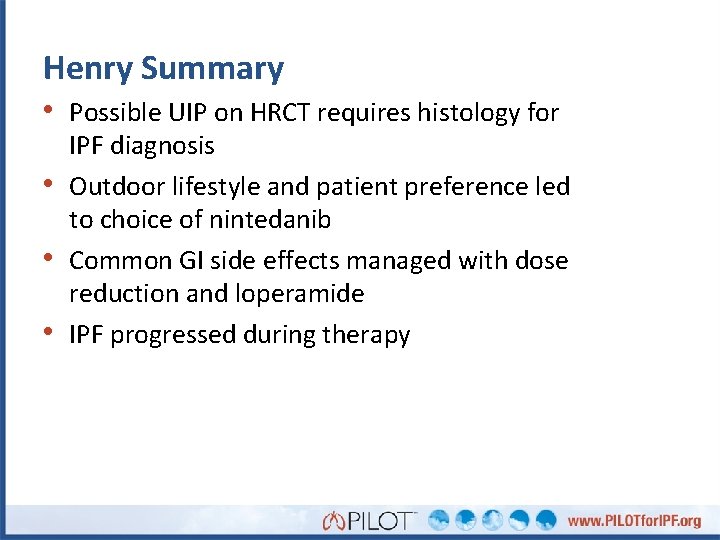 Henry Summary

• Possible UIP on HRCT requires histology for IPF diagnosis
• Outdoor lifestyle and patient preference led to choice of nintedanib
• Common GI side effects managed with dose reduction and loperamide
• IPF progressed during therapy

PILOT™ www.PILOTforIPF.org